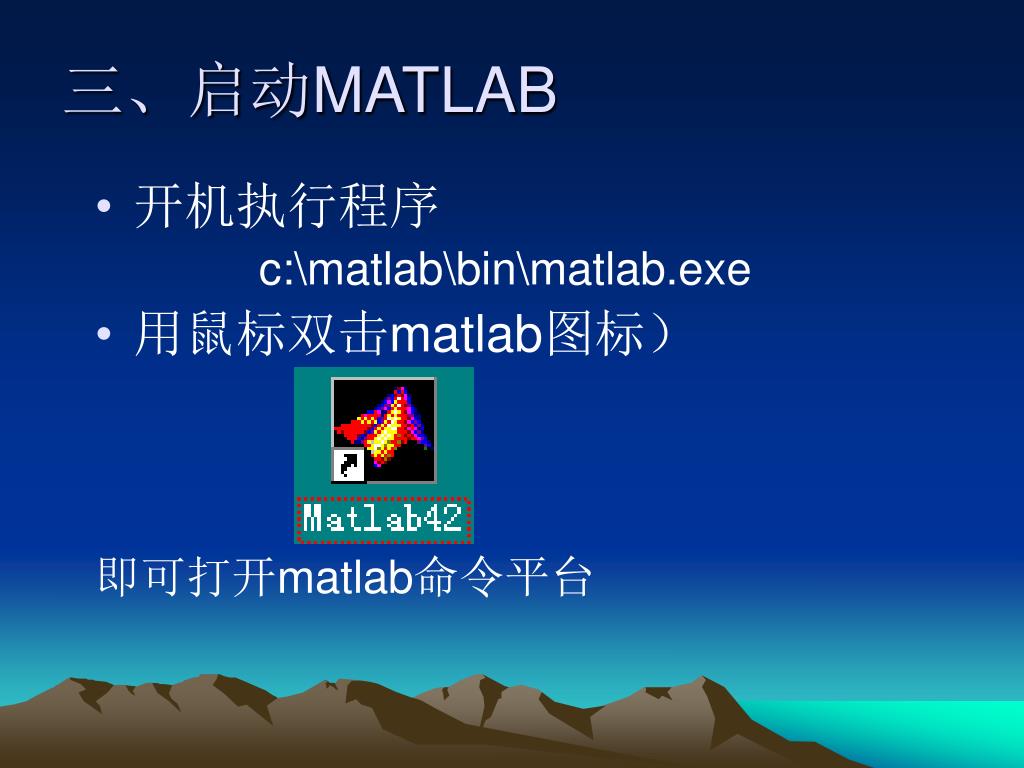 三、启动MATLAB

• 开机执行程序

c:\matlab\bin\matlab.exe

• 用鼠标双击matlab图标）

Matlab42

即可打开matlab命令平台